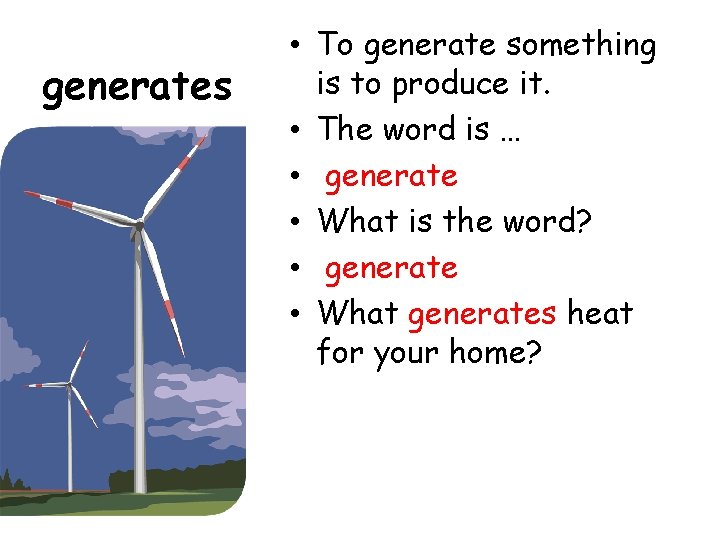 generates

• To generate something is to produce it.
• The word is …
• generate
• What is the word?
• generate
• What generates heat for your home?